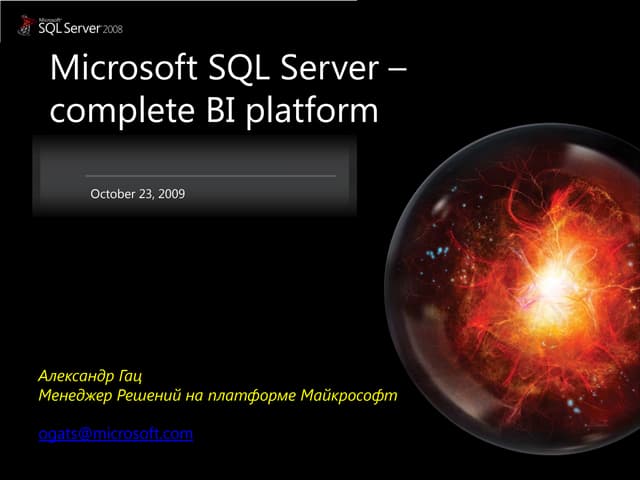 Microsoft SQL Server 2008

Microsoft SQL Server – complete BI platform

October 23, 2009

Александр Гац
Менеджер Решений на платформе Майкрософт

ogats@microsoft.com